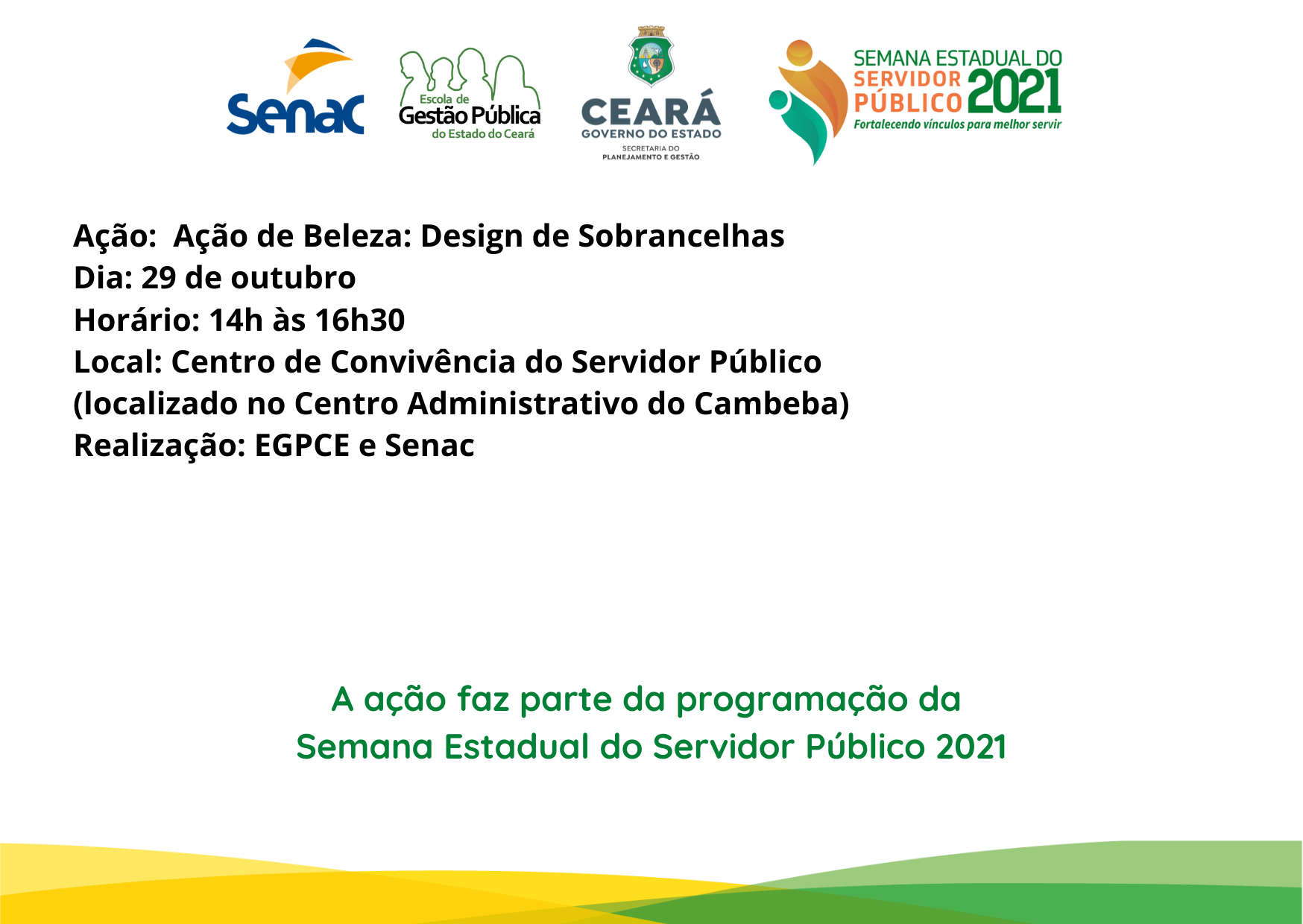 Senac

Escola de Gestão Pública do Estado do Ceará

CEARÁ
GOVERNO DO ESTADO
SECRETARIA DO PLANEJAMENTO E GESTÃO

SEMANA ESTADUAL DO SERVIDOR PÚBLICO 2021
Fortalecendo vínculos para melhor servir

Ação: Ação de Beleza: Design de Sobrancelhas
Dia: 29 de outubro
Horário: 14h às 16h30
Local: Centro de Convivência do Servidor Público (localizado no Centro Administrativo do Cambeba)
Realização: EGPCE e Senac

A ação faz parte da programação da Semana Estadual do Servidor Público 2021